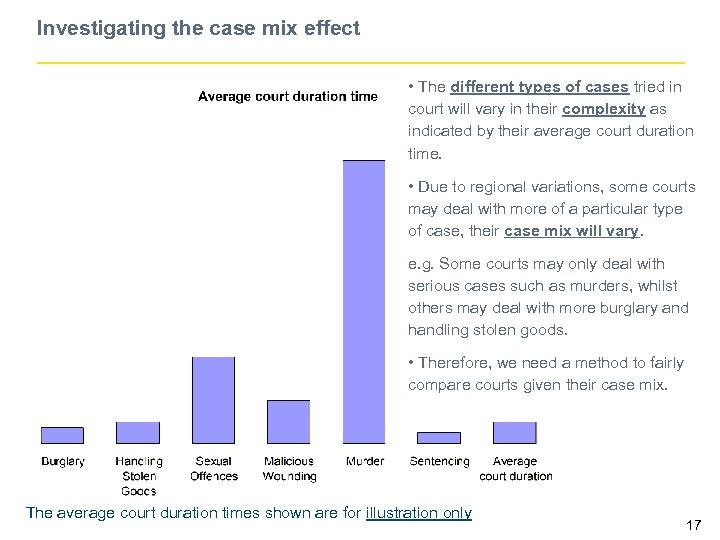 Investigating the case mix effect

Average court duration time

Burglary
Handling Stolen Goods
Sexual Offences
Malicious Wounding
Murder
Sentencing
Average court duration

• The different types of cases tried in court will vary in their complexity as indicated by their average court duration time.

• Due to regional variations, some courts may deal with more of a particular type of case, their case mix will vary.

e.g. Some courts may only deal with serious cases such as murders, whilst others may deal with more burglary and handling stolen goods.

• Therefore, we need a method to fairly compare courts given their case mix.

The average court duration times shown are for illustration only

17